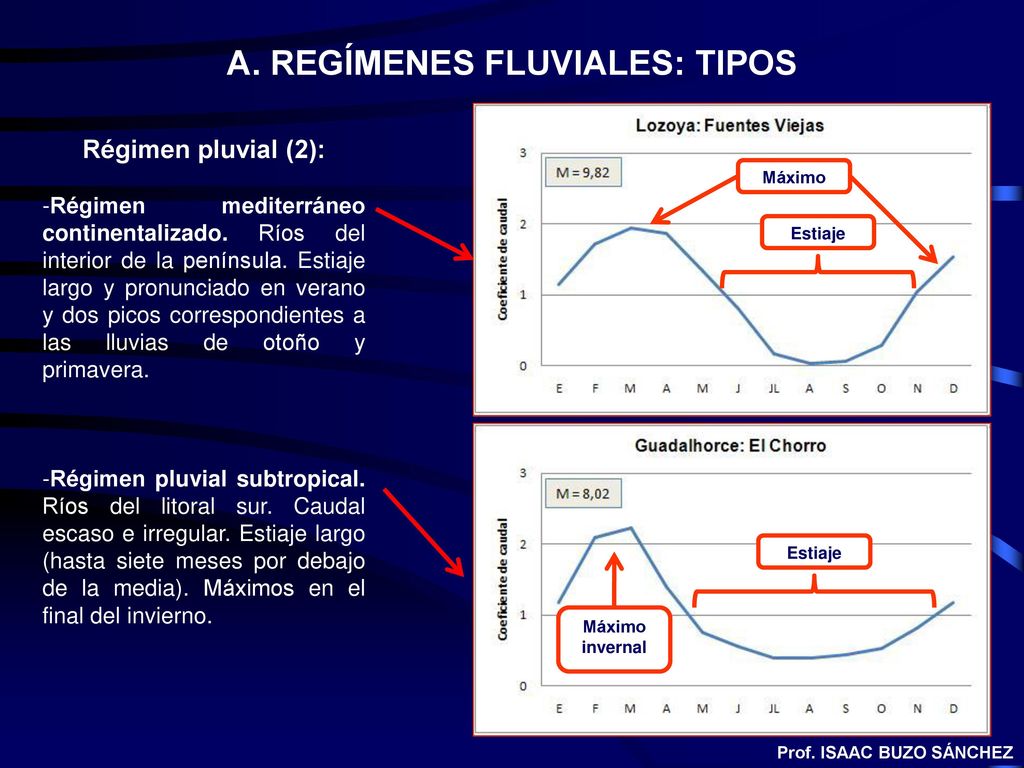 A. REGÍMENES FLUVIALES: TIPOS

Régimen pluvial (2):

-Régimen mediterráneo continentalizado. Ríos del interior de la península. Estiaje largo y pronunciado en verano y dos picos correspondientes a las lluvias de otoño y primavera.

-Régimen pluvial subtropical. Ríos del litoral sur. Caudal escaso e irregular. Estiaje largo (hasta siete meses por debajo de la media). Máximos en el final del invierno.

Lozoya: Fuentes Viejas

M = 9,82

Máximo

Estiaje

Coeficiente de caudal

3
2
1
0

E F M A M J JL A S O N D

Guadalhorce: El Chorro

M = 8,02

Estiaje

Máximo invernal

Coeficiente de caudal

3
2
1
0

E F M A M J JL A S O N D

Prof. ISAAC BUZO SÁNCHEZ